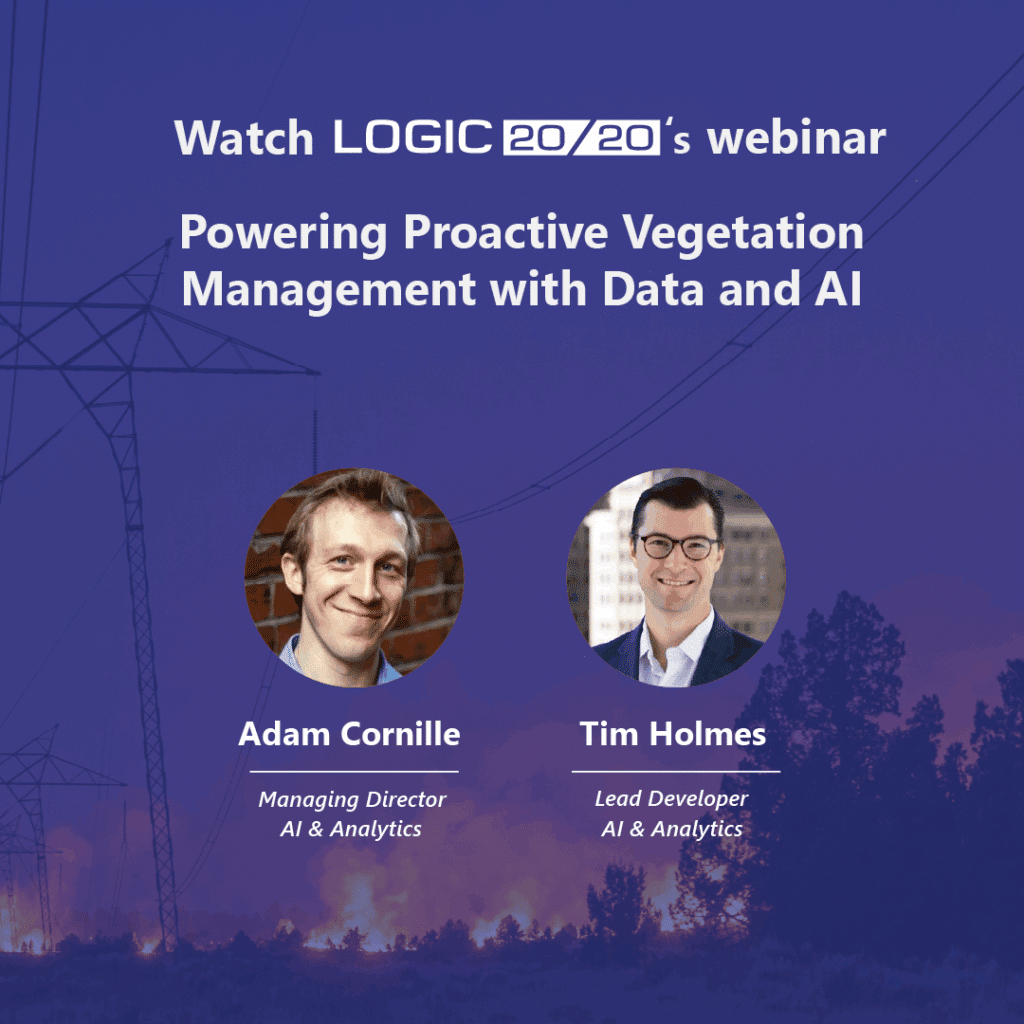 Watch LOGIC 20/20's webinar

Powering Proactive Vegetation Management with Data and AI

Adam Cornille

Managing Director
AI & Analytics

Tim Holmes

Lead Developer
AI & Analytics